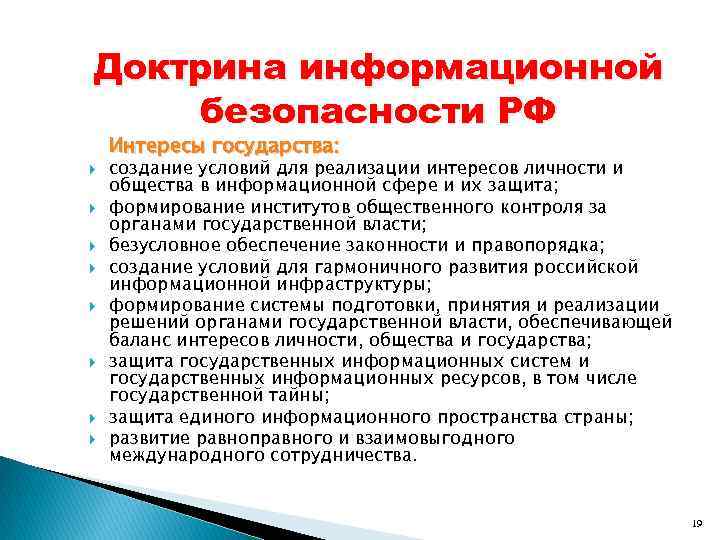 Доктрина информационной безопасности РФ

Интересы государства:

создание условий для реализации интересов личности и общества в информационной сфере и их защита;

формирование институтов общественного контроля за органами государственной власти;

безусловное обеспечение законности и правопорядка;

создание условий для гармоничного развития российской информационной инфраструктуры;

формирование системы подготовки, принятия и реализации решений органами государственной власти, обеспечивающей баланс интересов личности, общества и государства;

защита государственных информационных систем и государственных информационных ресурсов, в том числе государственной тайны;

защита единого информационного пространства страны;

развитие равноправного и взаимовыгодного международного сотрудничества.

19